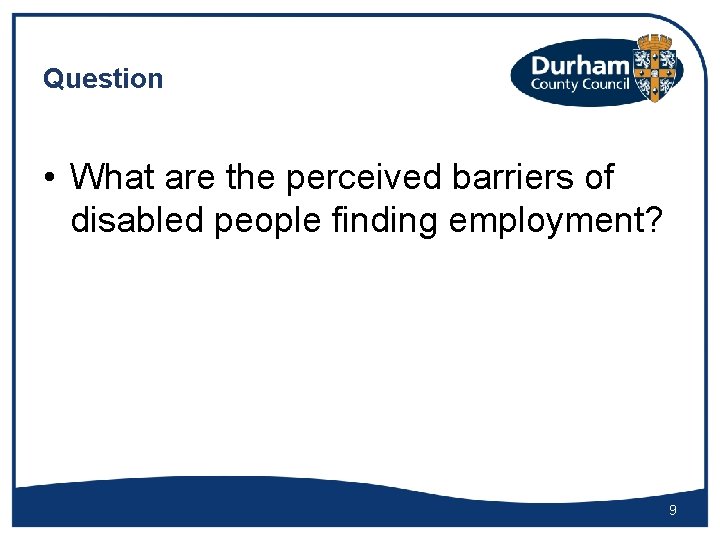 Question

Durham
County Council

• What are the perceived barriers of disabled people finding employment?

9